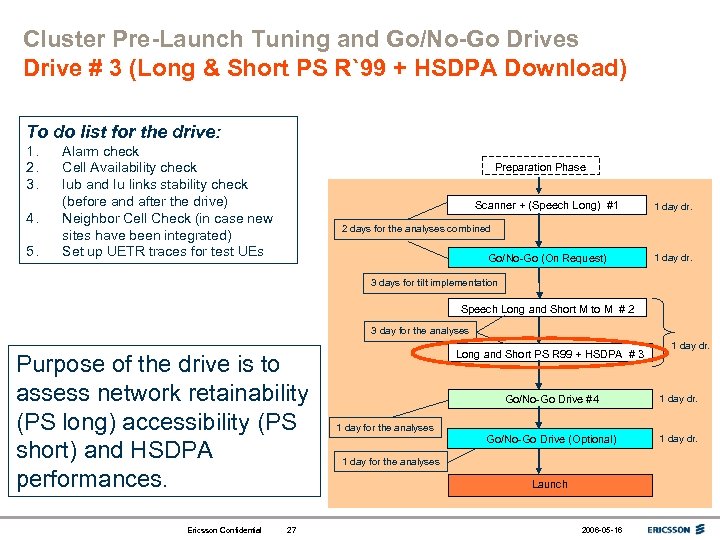 Cluster Pre-Launch Tuning and Go/No-Go Drives
Drive # 3 (Long & Short PS R`99 + HSDPA Download)

To do list for the drive:
1. Alarm check
2. Cell Availability check
3. Iub and Iu links stability check (before and after the drive)
4. Neighbor Cell Check (in case new sites have been integrated)
5. Set up UETR traces for test UEs

Purpose of the drive is to assess network retainability (PS long) accessibility (PS short) and HSDPA performances.

Preparation Phase

Scanner + (Speech Long) #1

1 day dr.

2 days for the analyses combined

Go/No-Go (On Request)

1 day dr.

3 days for tilt implementation

Speech Long and Short M to M # 2

3 day for the analyses

Long and Short PS R99 + HSDPA # 3

1 day dr.

Go/No-Go Drive #4

1 day dr.

1 day for the analyses

Go/No-Go Drive (Optional)

1 day dr.

1 day for the analyses

Launch

Ericsson Confidential 27 2006-05-16 ERICSSON